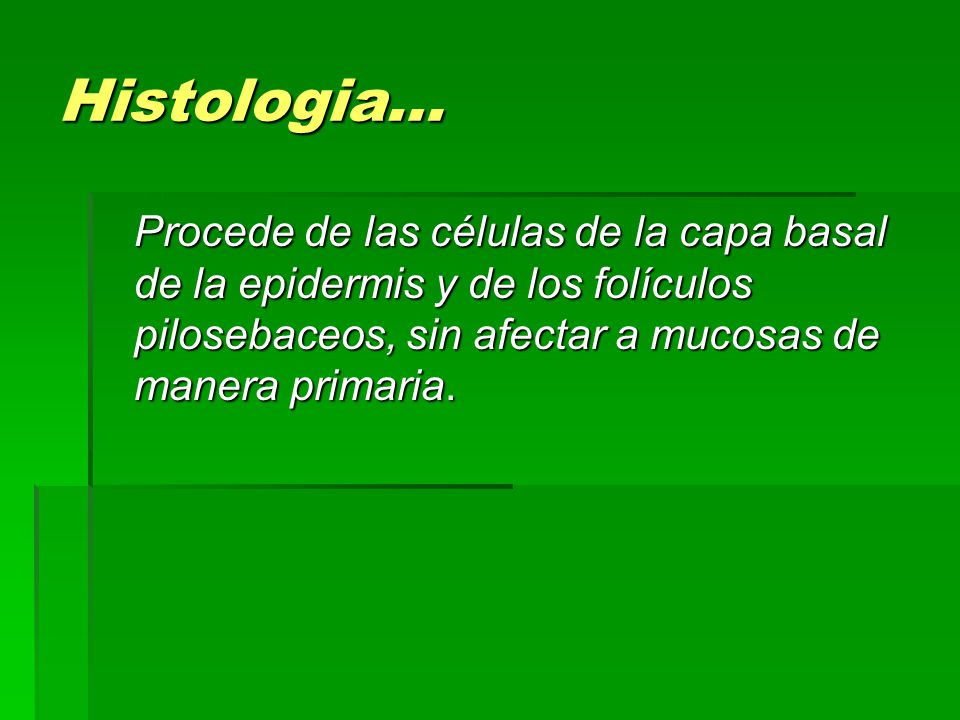 Histologia…

Procede de las células de la capa basal de la epidermis y de los folículos pilosebaceos, sin afectar a mucosas de manera primaria.